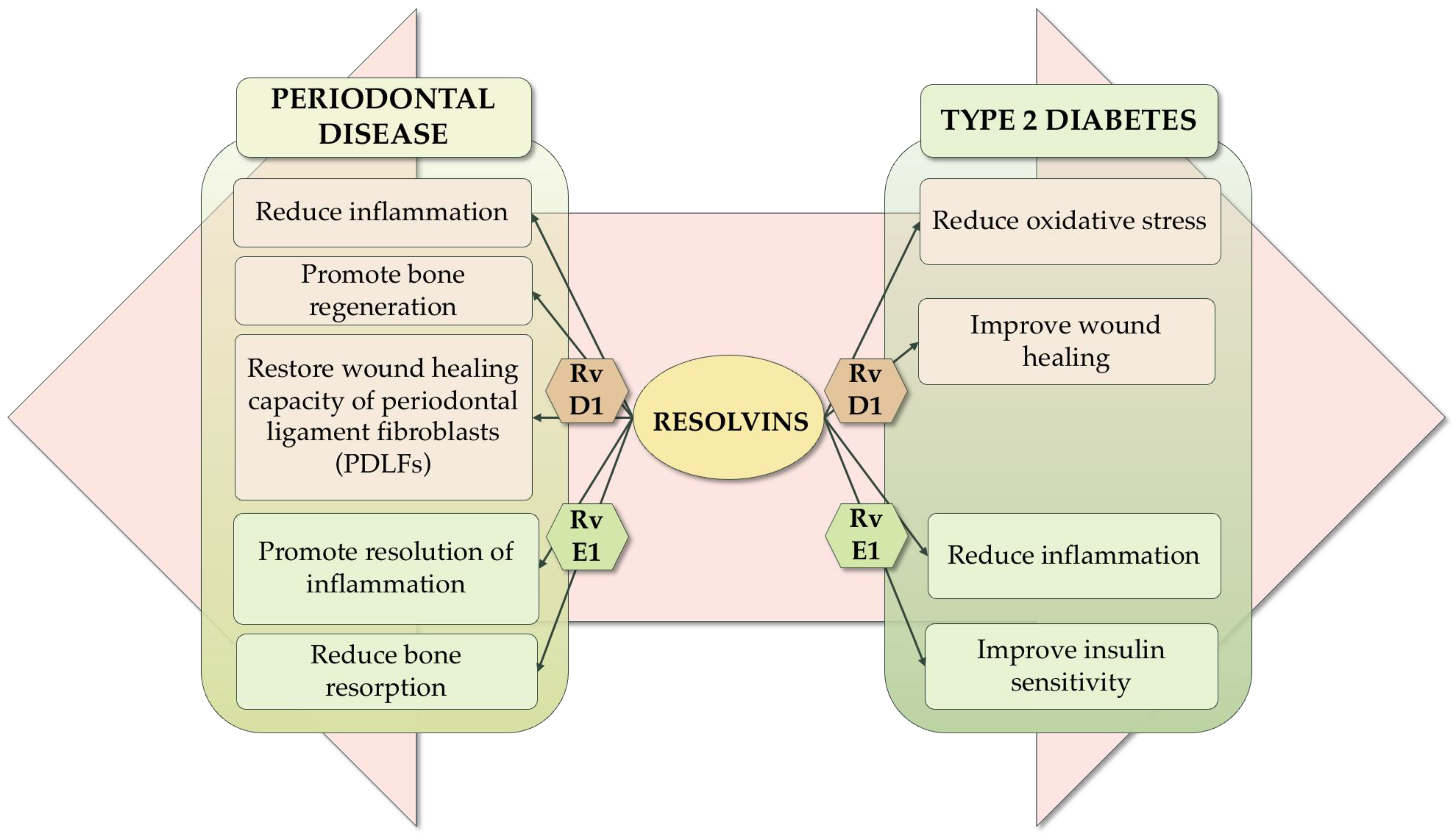 PERIODONTAL DISEASE

Reduce inflammation

Promote bone regeneration

Restore wound healing capacity of periodontal ligament fibroblasts (PDLFs)

Promote resolution of inflammation

Reduce bone resorption

Rv D1

Rv E1

RESOLVINS

Rv D1

Rv E1

TYPE 2 DIABETES

Reduce oxidative stress

Improve wound healing

Reduce inflammation

Improve insulin sensitivity